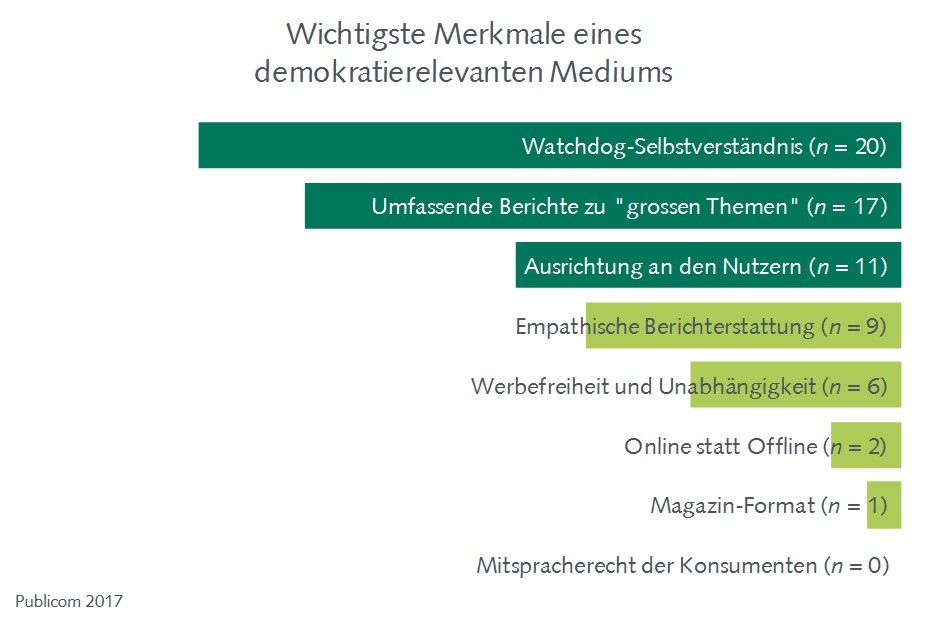 Wichtigste Merkmale eines demokratierelevanten Mediums

Watchdog-Selbstverständnis ($n = 20$)

Umfassende Berichte zu "grossen Themen" ($n = 17$)

Ausrichtung an den Nutzern ($n = 11$)

Empathische Berichterstattung ($n = 9$)

Werbefreiheit und Unabhängigkeit ($n = 6$)

Online statt Offline ($n = 2$)

Magazin-Format ($n = 1$)

Mitspracherecht der Konsumenten ($n = 0$)

Publicom 2017